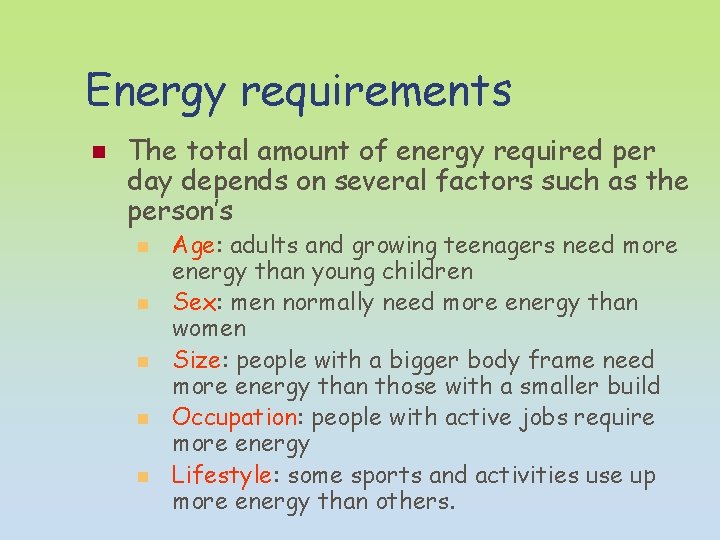 Energy requirements

The total amount of energy required per day depends on several factors such as the person's

Age: adults and growing teenagers need more energy than young children

Sex: men normally need more energy than women

Size: people with a bigger body frame need more energy than those with a smaller build

Occupation: people with active jobs require more energy

Lifestyle: some sports and activities use up more energy than others.